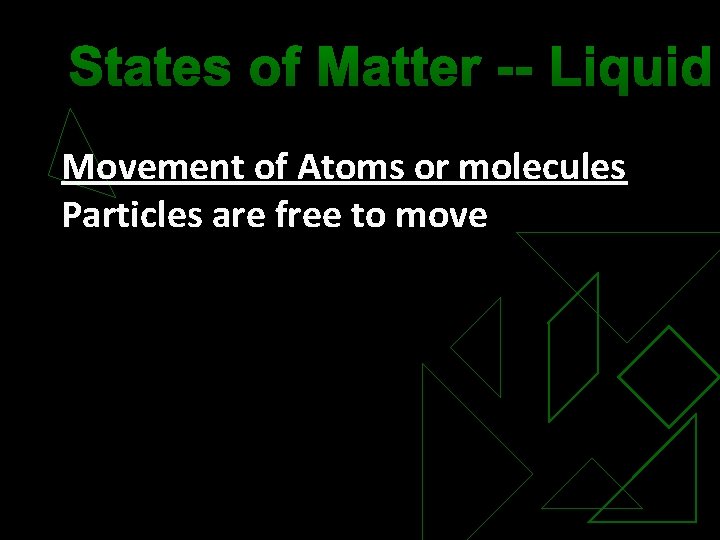 States of Matter -- Liquid

Movement of Atoms or molecules
Particles are free to move